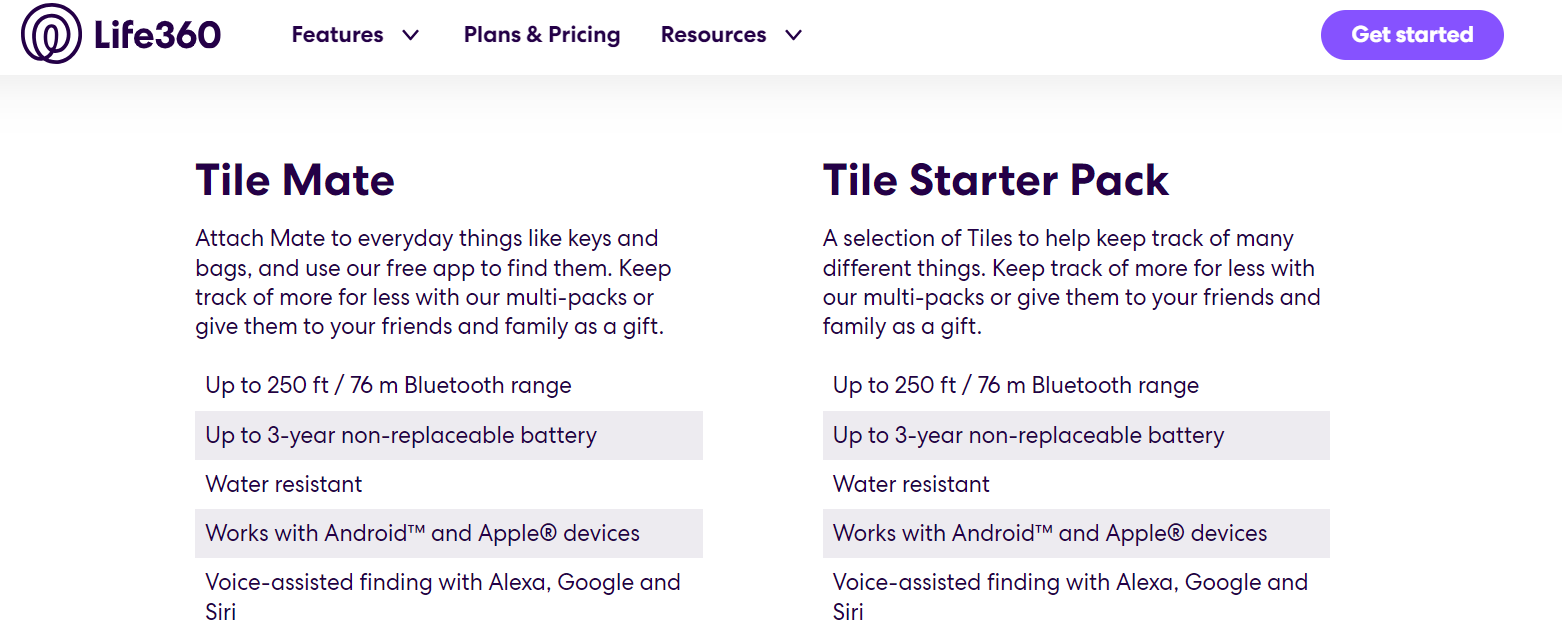 Life360

Features

Plans & Pricing

Resources

Get started

Tile Mate

Attach Mate to everyday things like keys and bags, and use our free app to find them. Keep track of more for less with our multi-packs or give them to your friends and family as a gift.

Up to 250 ft / 76 m Bluetooth range

Up to 3-year non-replaceable battery

Water resistant

Works with Android™ and Apple® devices

Voice-assisted finding with Alexa, Google and Siri

Tile Starter Pack

A selection of Tiles to help keep track of many different things. Keep track of more for less with our multi-packs or give them to your friends and family as a gift.

Up to 250 ft / 76 m Bluetooth range

Up to 3-year non-replaceable battery

Water resistant

Works with Android™ and Apple® devices

Voice-assisted finding with Alexa, Google and Siri